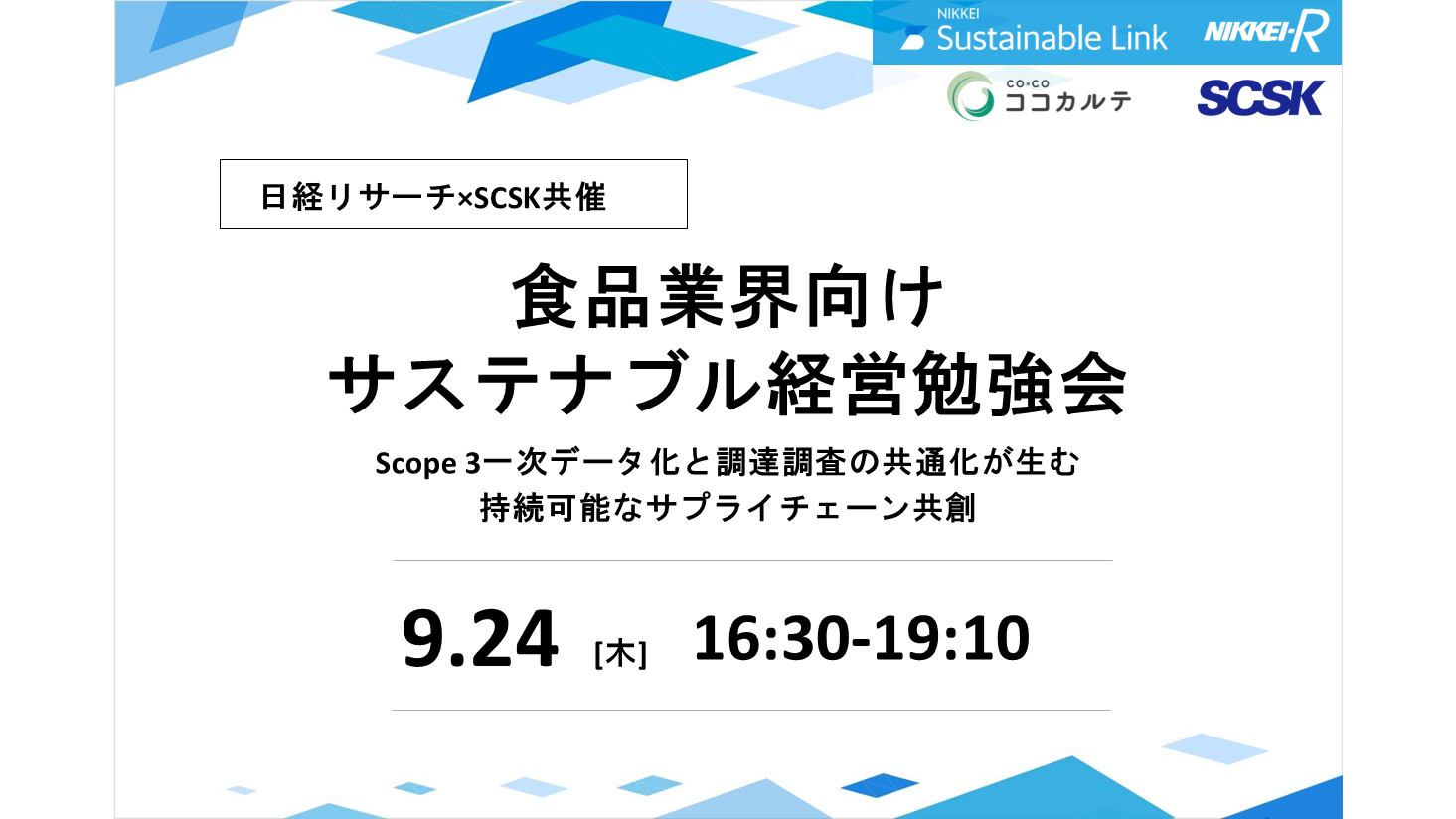 NIKKEI Sustainable Link

NIKKEI-R

CO·CO ココカルテ

SCSK

日経リサーチ×SCSK共催

食品業界向け
サステナブル経営勉強会

Scope 3一次データ化と調達調査の共通化が生む
持続可能なサプライチェーン共創

9.24 [木] 16:30-19:10